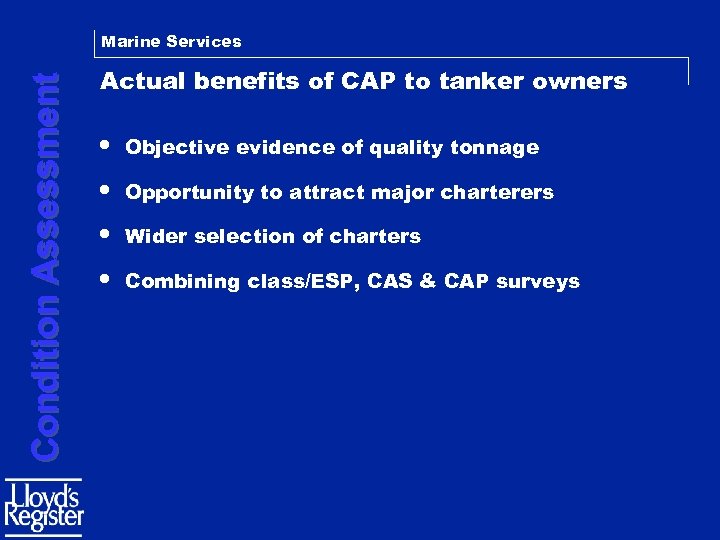 Marine Services

Actual benefits of CAP to tanker owners

• Objective evidence of quality tonnage

• Opportunity to attract major charterers

• Wider selection of charters

• Combining class/ESP, CAS & CAP surveys

Condition Assessment

Lloyd's Register